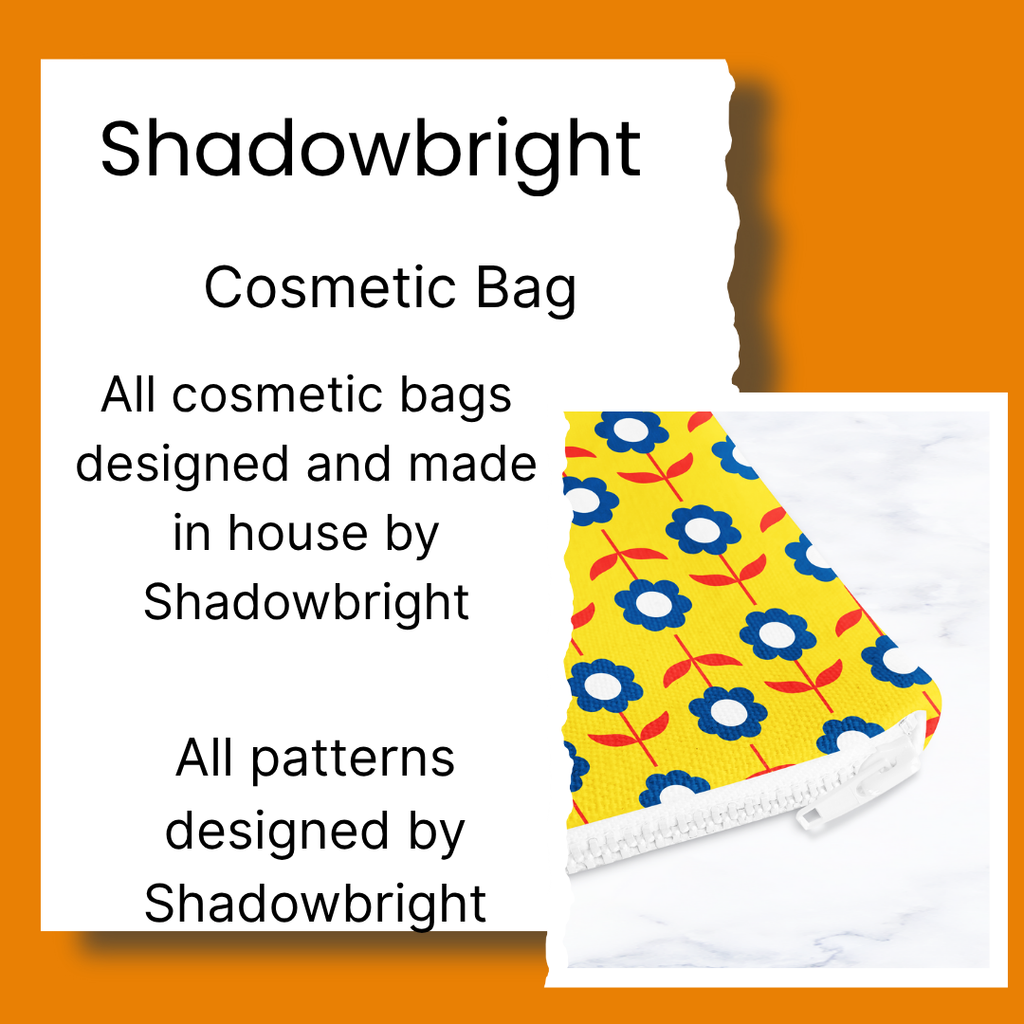 Shadowbright

Cosmetic Bag

All cosmetic bags designed and made in house by Shadowbright

All patterns designed by Shadowbright